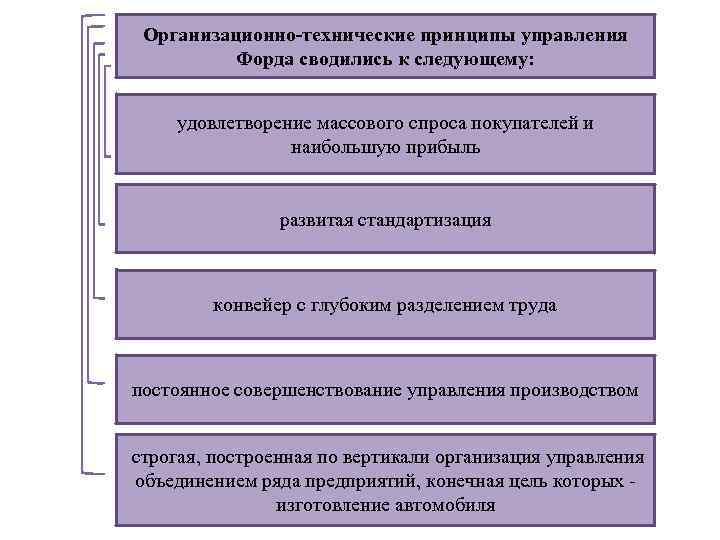 Организационно-технические принципы управления Форда сводились к следующему:

удовлетворение массового спроса покупателей и наибольшую прибыль

развитая стандартизация

конвейер с глубоким разделением труда

постоянное совершенствование управления производством

строгая, построенная по вертикали организация управления объединением ряда предприятий, конечная цель которых - изготовление автомобиля